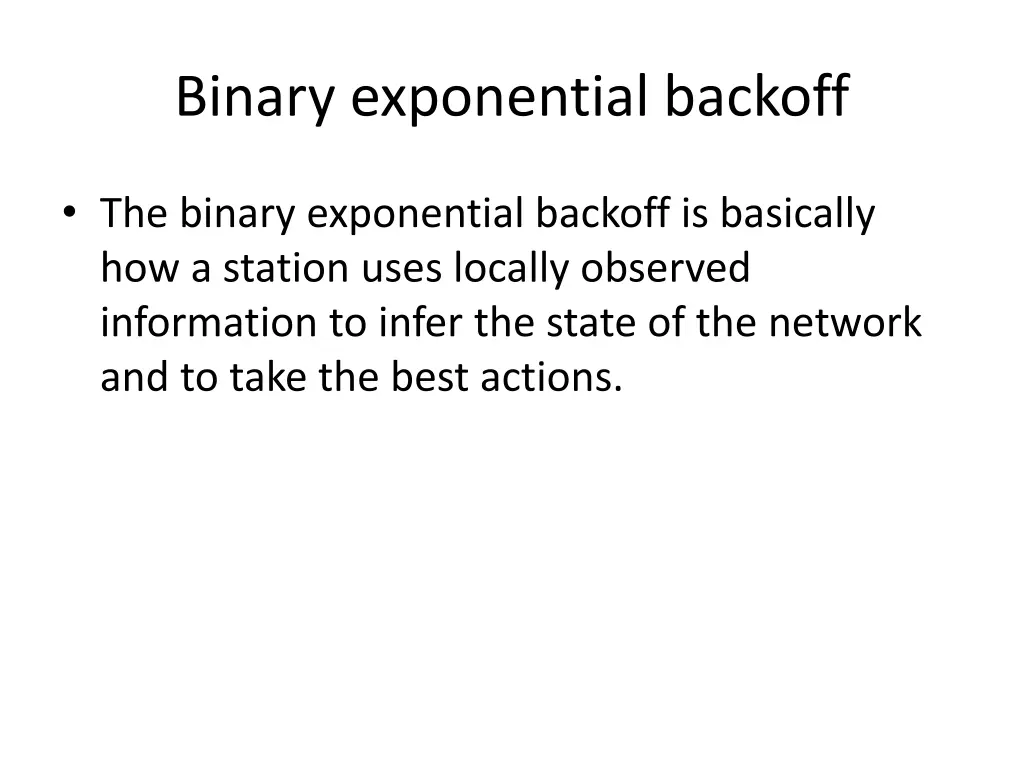 Binary exponential backoff

• The binary exponential backoff is basically how a station uses locally observed information to infer the state of the network and to take the best actions.